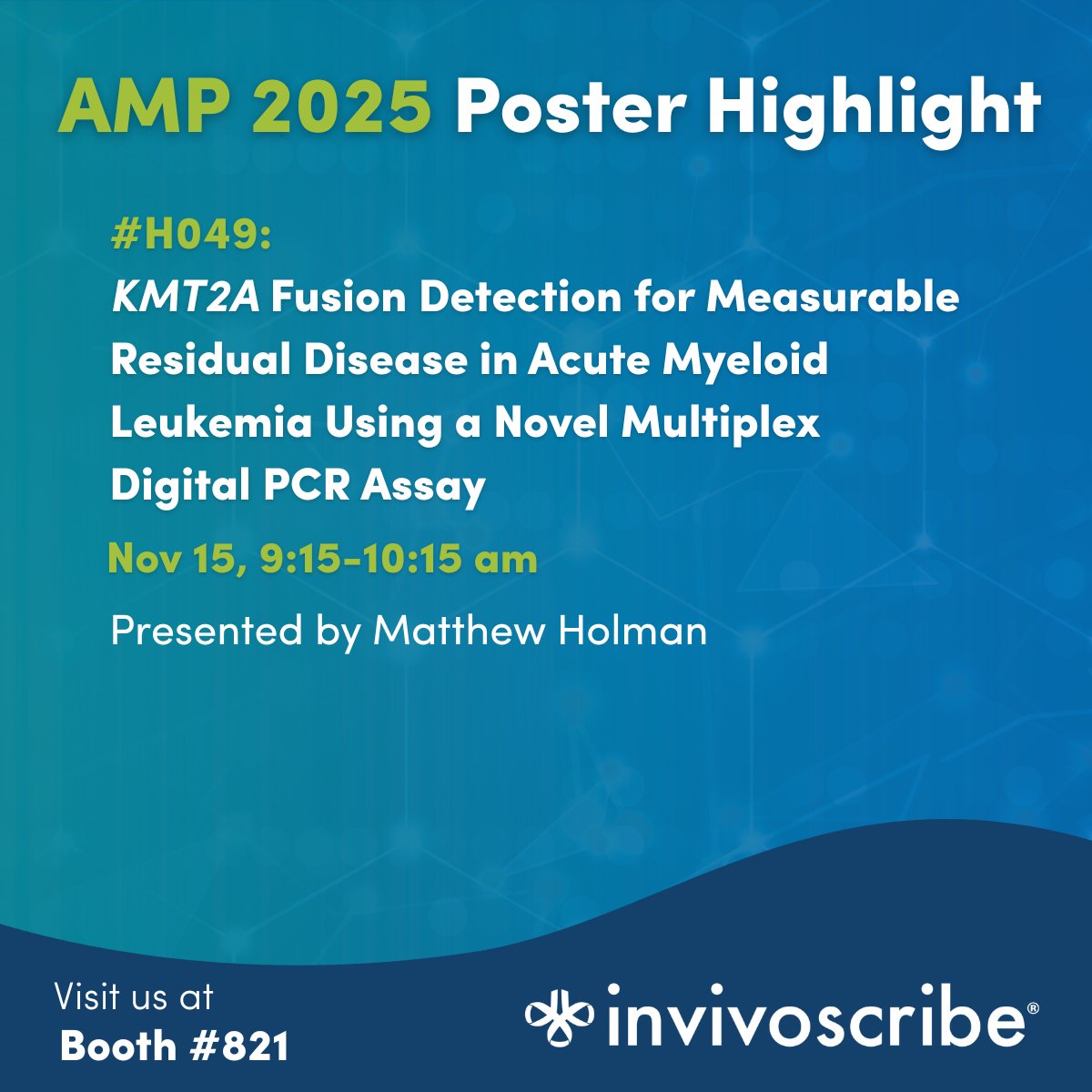 AMP 2025 Poster Highlight

#H049:
KMT2A Fusion Detection for Measurable Residual Disease in Acute Myeloid Leukemia Using a Novel Multiplex Digital PCR Assay

Nov 15, 9:15-10:15 am

Presented by Matthew Holman

Visit us at
Booth #821

invivoscribe®